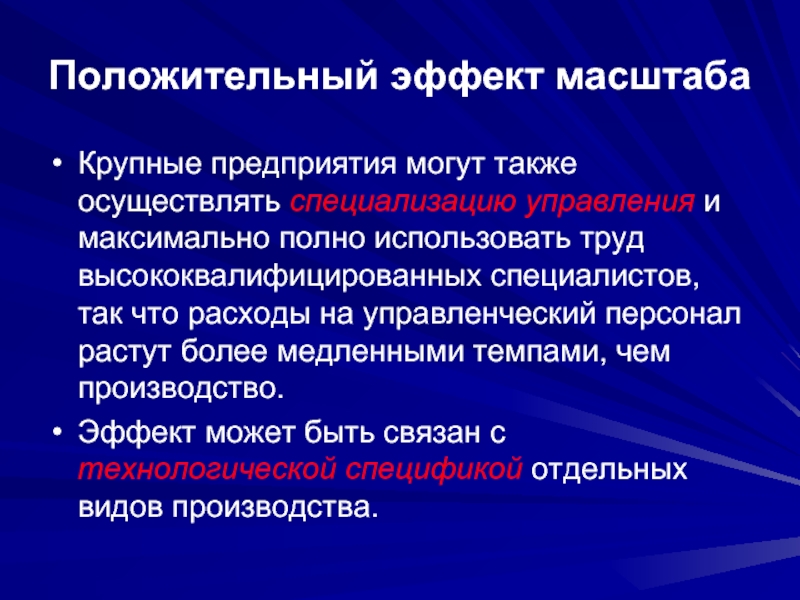 Положительный эффект масштаба

• Крупные предприятия могут также осуществлять специализацию управления и максимально полно использовать труд высококвалифицированных специалистов, так что расходы на управленческий персонал растут более медленными темпами, чем производство.

• Эффект может быть связан с технологической спецификой отдельных видов производства.